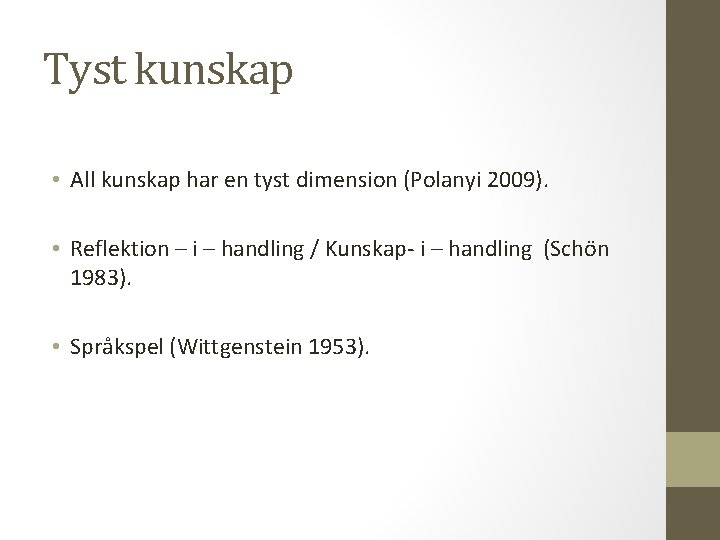 Tyst kunskap

• All kunskap har en tyst dimension (Polanyi 2009).

• Reflektion – i – handling / Kunskap- i – handling (Schön 1983).

• Språkspel (Wittgenstein 1953).